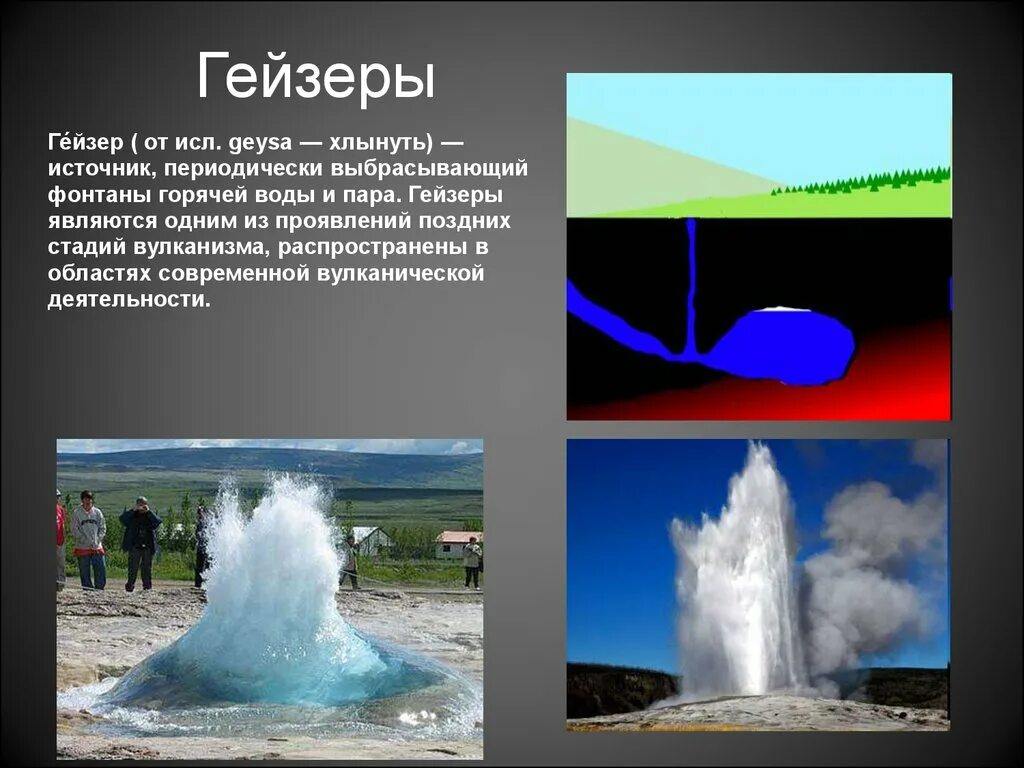 Гейзеры

Ге́йзер ( от исл. geysa — хлынуть) — источник, периодически выбрасывающий фонтаны горячей воды и пара. Гейзеры являются одним из проявлений поздних стадий вулканизма, распространены в областях современной вулканической деятельности.